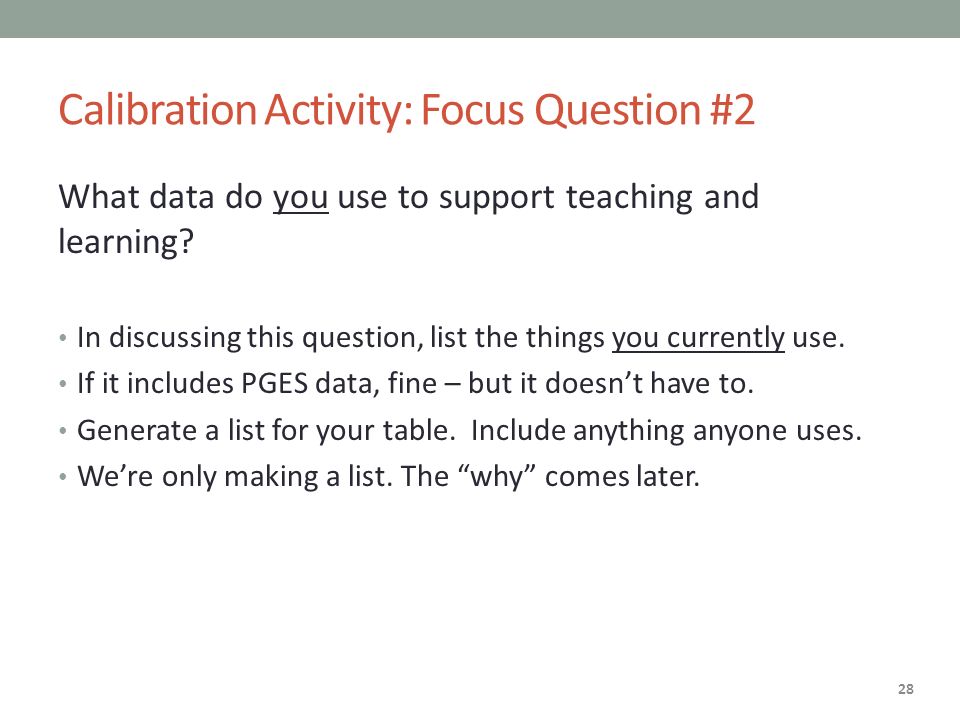 Calibration Activity: Focus Question #2

What data do you use to support teaching and learning?

• In discussing this question, list the things you currently use.
• If it includes PGES data, fine – but it doesn't have to.
• Generate a list for your table. Include anything anyone uses.
• We're only making a list. The "why" comes later.

28